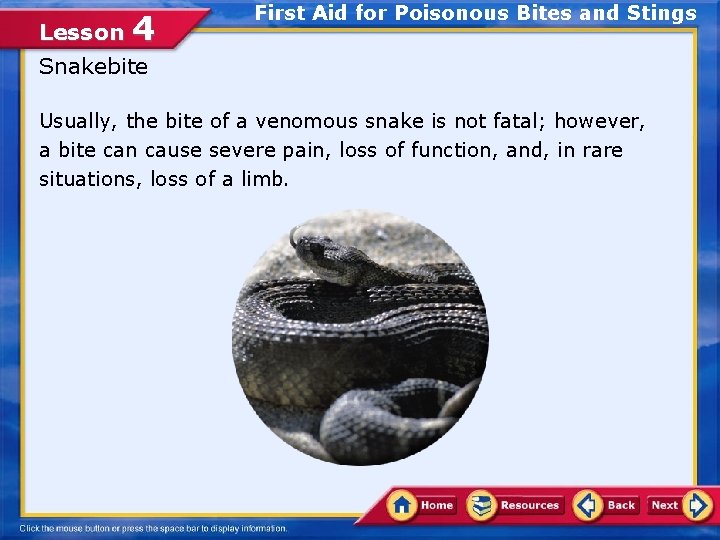 Lesson 4

First Aid for Poisonous Bites and Stings

Snakebite

Usually, the bite of a venomous snake is not fatal; however, a bite can cause severe pain, loss of function, and, in rare situations, loss of a limb.

Home Resources Back Next

Click the mouse button or press the space bar to display information.